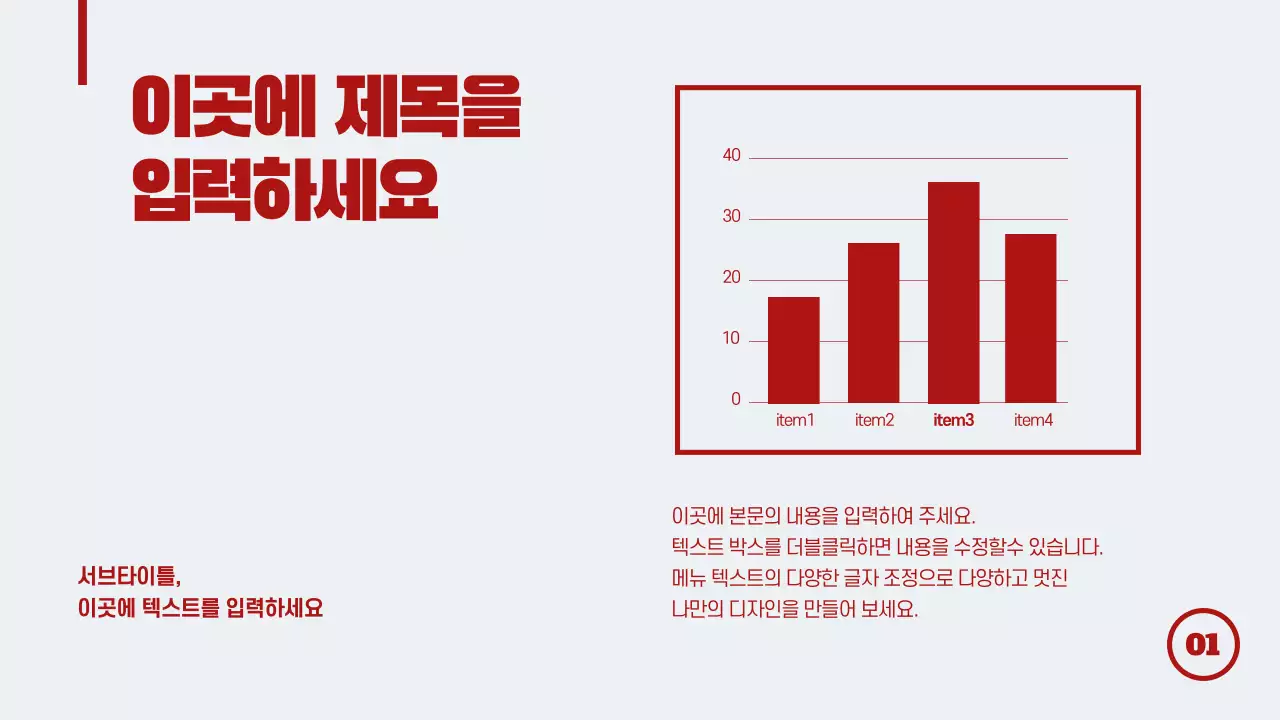 이곳에 제목을 입력하세요

40
30
20
10
0
item1
item2
item3
item4

이곳에 본문의 내용을 입력하여 주세요.
텍스트 박스를 더블클릭하면 내용을 수정할수 있습니다.
메뉴 텍스트의 다양한 글자 조정으로 다양하고 멋진 나만의 디자인을 만들어 보세요.

서브타이틀,
이곳에 텍스트를 입력하세요

01